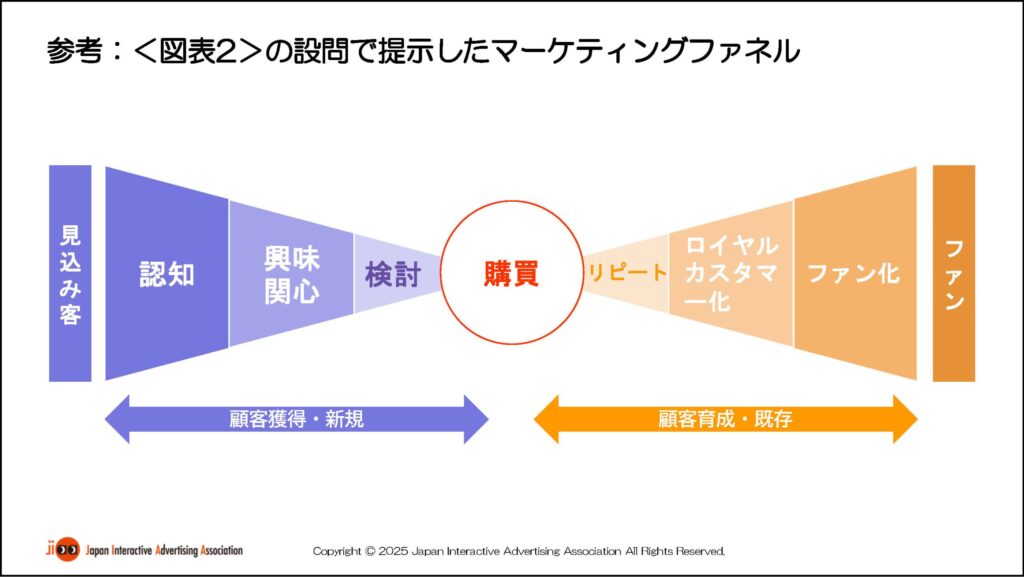 参考：＜図表2＞の設問で提示したマーケティングファネル

見込み客

認知

興味関心

検討

購買

リピート

ロイヤルカスタマー化

ファン化

ファン

顧客獲得・新規

顧客育成・既存

jiaa Japan Interactive Advertising Association

Copyright © 2025 Japan Interactive Advertising Association All Rights Reserved.